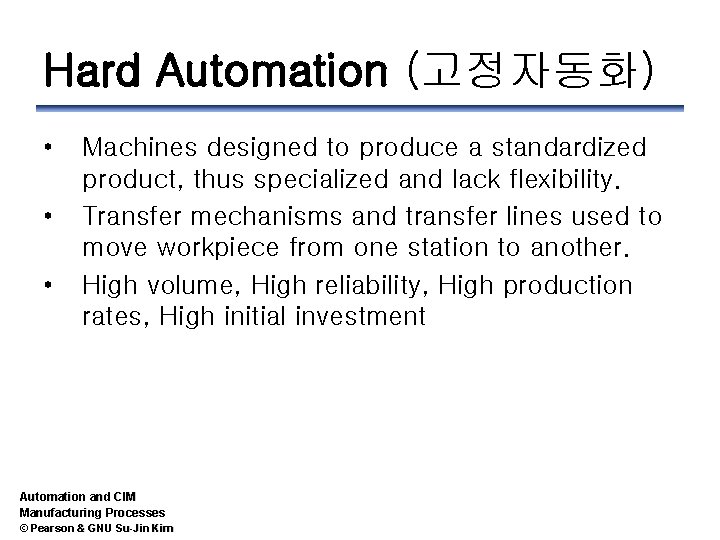 Hard Automation (고정자동화)

• Machines designed to produce a standardized product, thus specialized and lack flexibility.

• Transfer mechanisms and transfer lines used to move workpiece from one station to another.

• High volume, High reliability, High production rates, High initial investment

Automation and CIM
Manufacturing Processes
© Pearson & GNU Su-Jin Kim